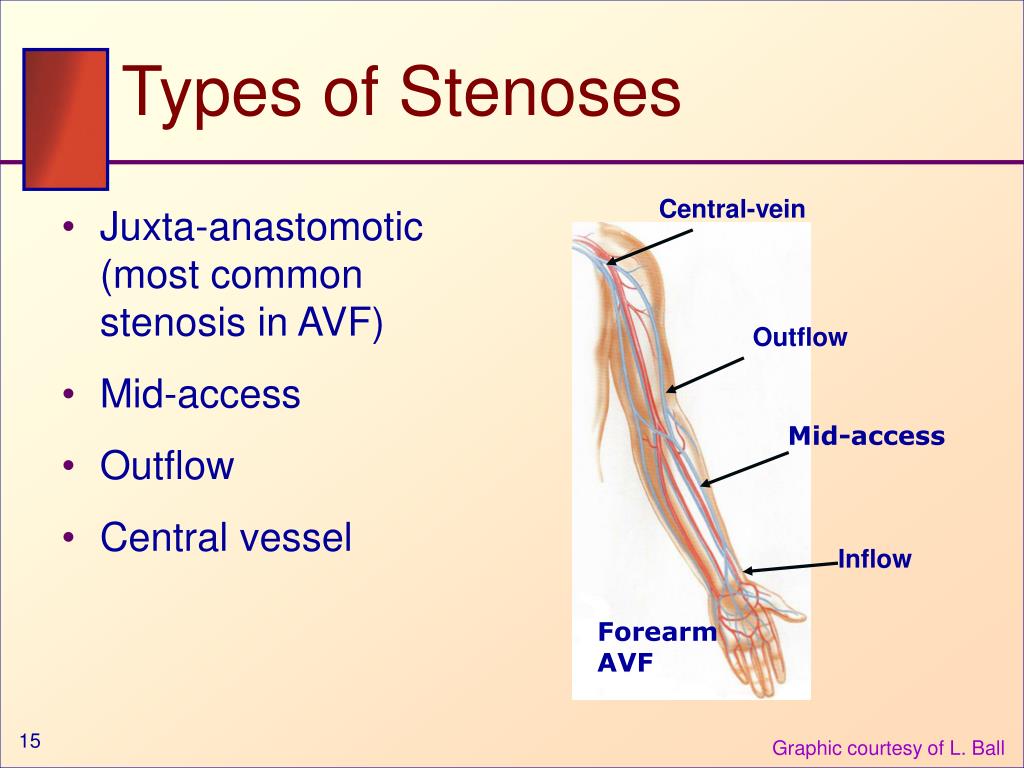 Types of Stenoses

• Juxta-anastomotic (most common stenosis in AVF)
• Mid-access
• Outflow
• Central vessel

Central-vein

Outflow

Mid-access

Inflow

Forearm AVF

15

Graphic courtesy of L. Ball